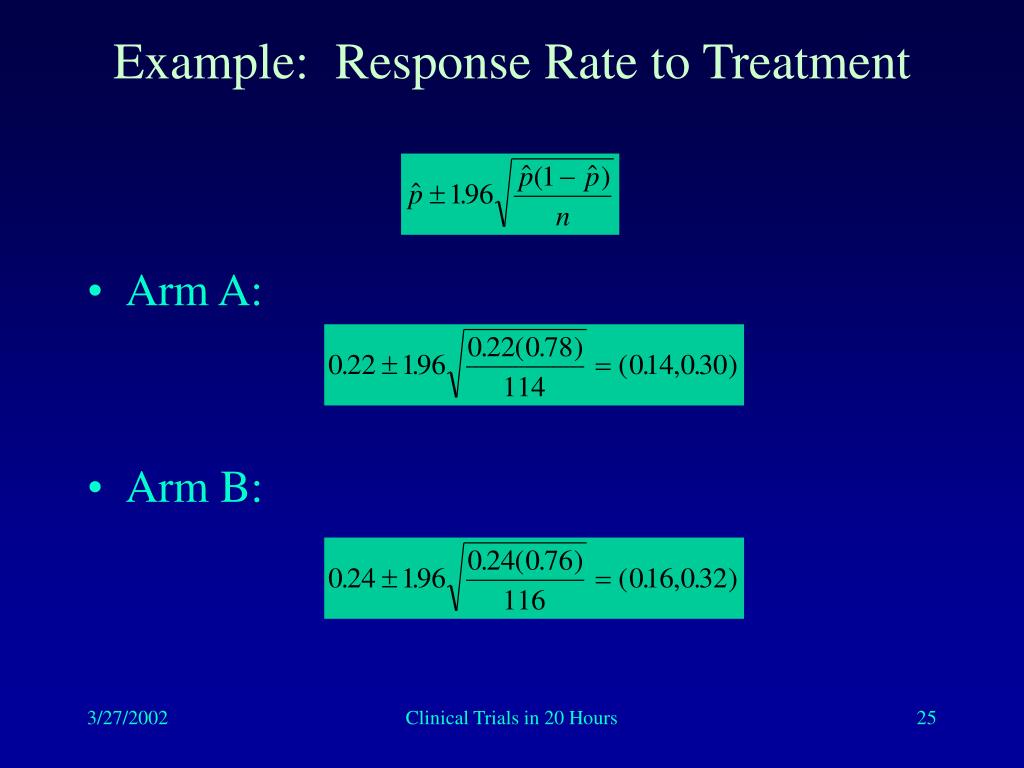 Example: Response Rate to Treatment

$\hat{p} \pm 1.96\sqrt{\frac{\hat{p}(1-\hat{p})}{n}}$

• Arm A:

$0.22 \pm 1.96\sqrt{\frac{0.22(0.78)}{114}} = (0.14, 0.30)$

• Arm B:

$0.24 \pm 1.96\sqrt{\frac{0.24(0.76)}{116}} = (0.16, 0.32)$

3/27/2002

Clinical Trials in 20 Hours

25